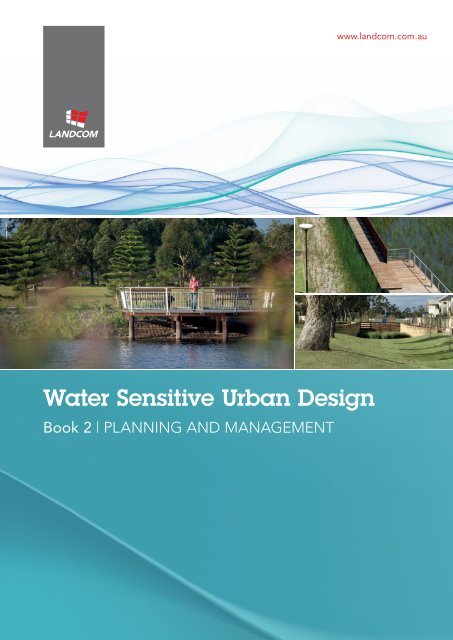 LANDCOM

www.landcom.com.au

Water Sensitive Urban Design

Book 2 | PLANNING AND MANAGEMENT